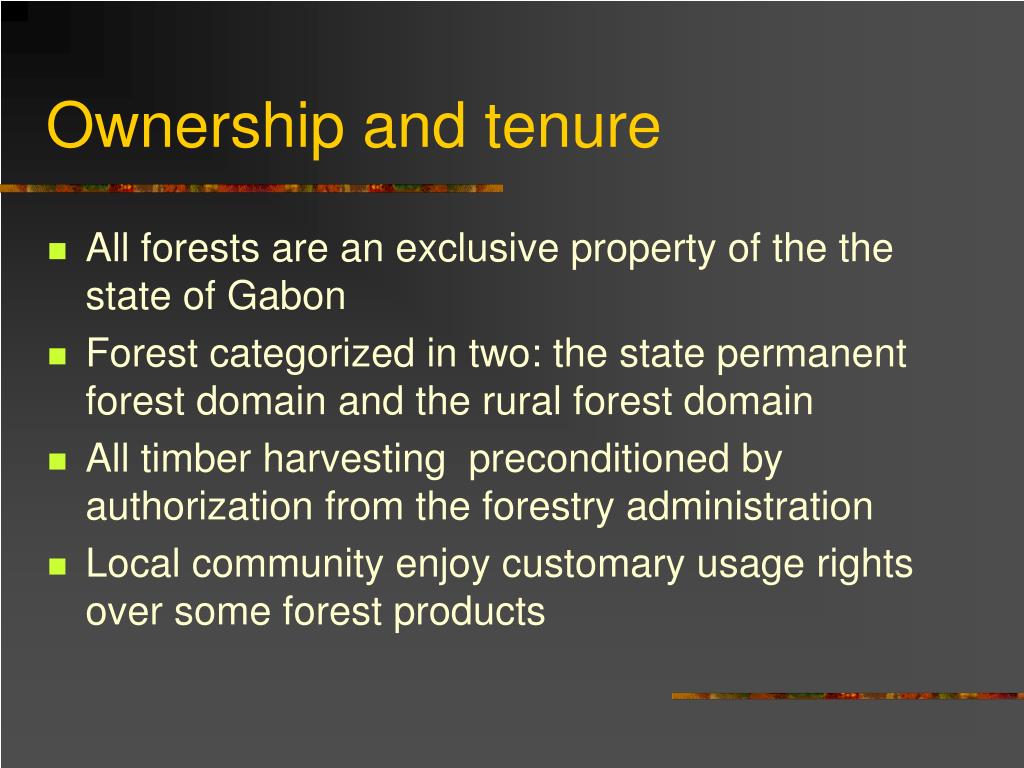 Ownership and tenure

- All forests are an exclusive property of the the state of Gabon
- Forest categorized in two: the state permanent forest domain and the rural forest domain
- All timber harvesting  preconditioned by authorization from the forestry administration
- Local community enjoy customary usage rights over some forest products